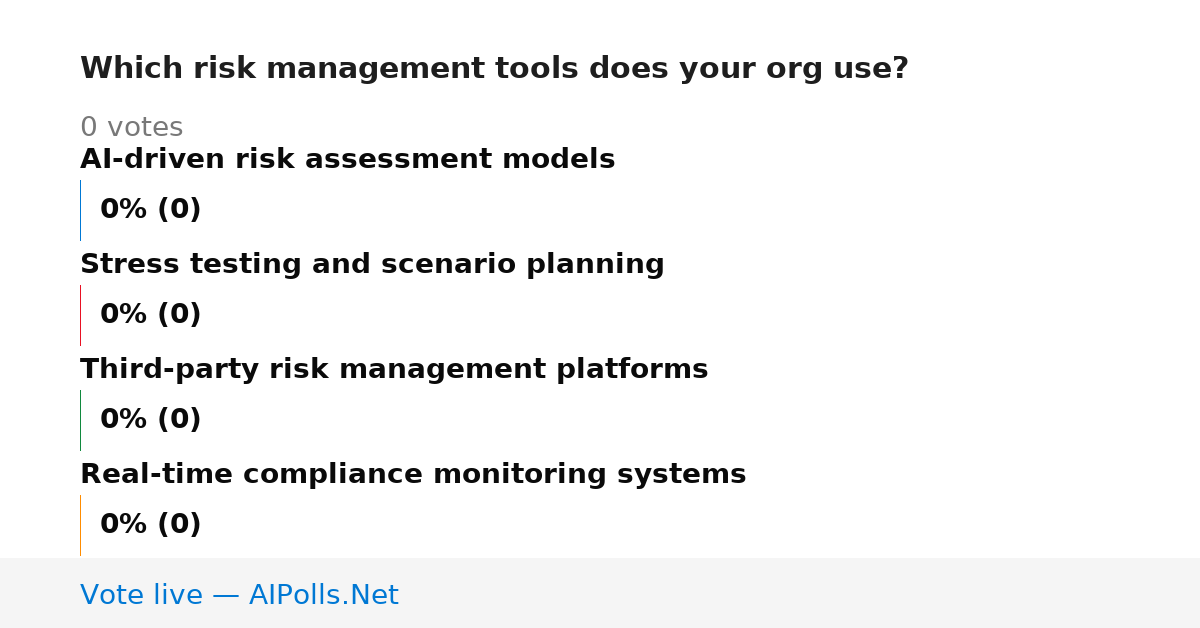 Which risk management tools does your org use?

0 votes

AI-driven risk assessment models

0% (0)

Stress testing and scenario planning

0% (0)

Third-party risk management platforms

0% (0)

Real-time compliance monitoring systems

0% (0)

Vote live — AIPolls.Net